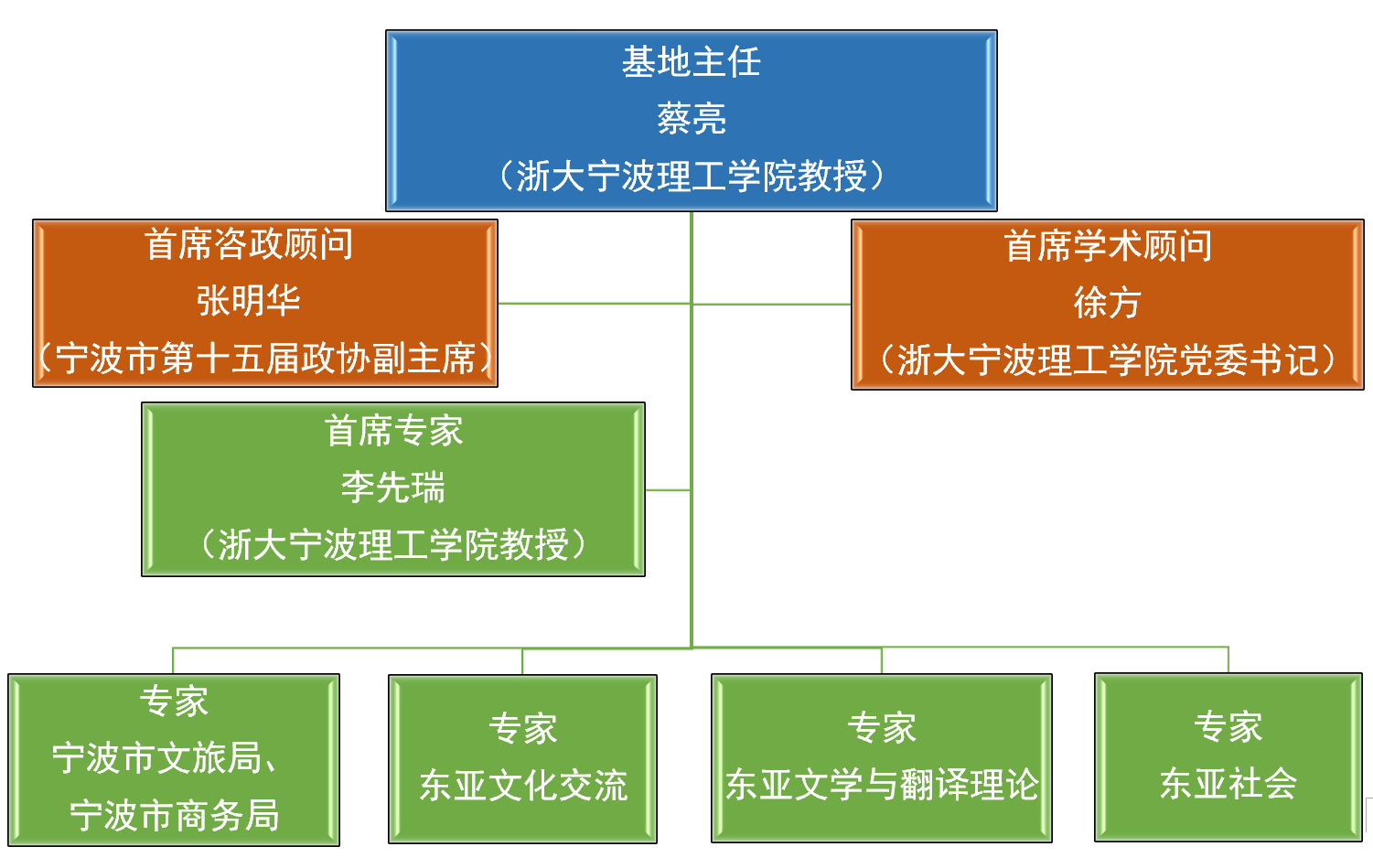 基地主任
蔡亮
（浙大宁波理工学院教授）

首席咨政顾问
张明华
（宁波市第十五届政协副主席）

首席学术顾问
徐方
（浙大宁波理工学院党委书记）

首席专家
李先瑞
（浙大宁波理工学院教授）

专家
宁波市文旅局、
宁波市商务局

专家
东亚文化交流

专家
东亚文学与翻译理论

专家
东亚社会